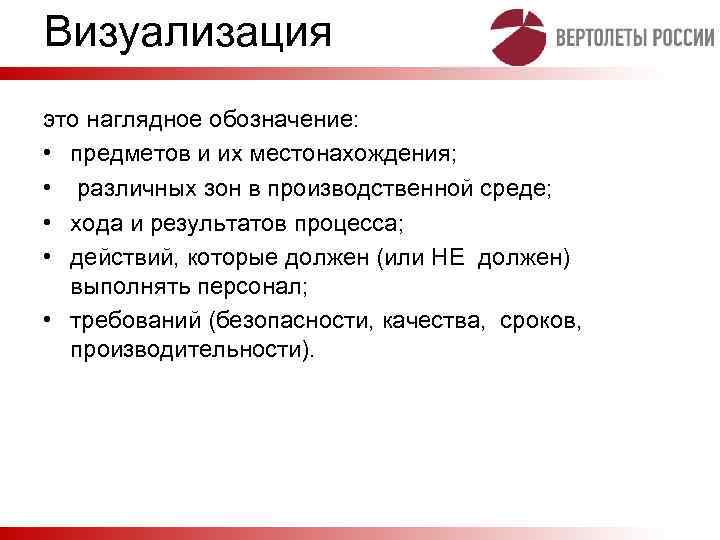 Визуализация

ВЕРТОЛЕТЫ РОССИИ

это наглядное обозначение:

• предметов и их местонахождения;
• различных зон в производственной среде;
• хода и результатов процесса;
• действий, которые должен (или НЕ должен) выполнять персонал;
• требований (безопасности, качества, сроков, производительности).